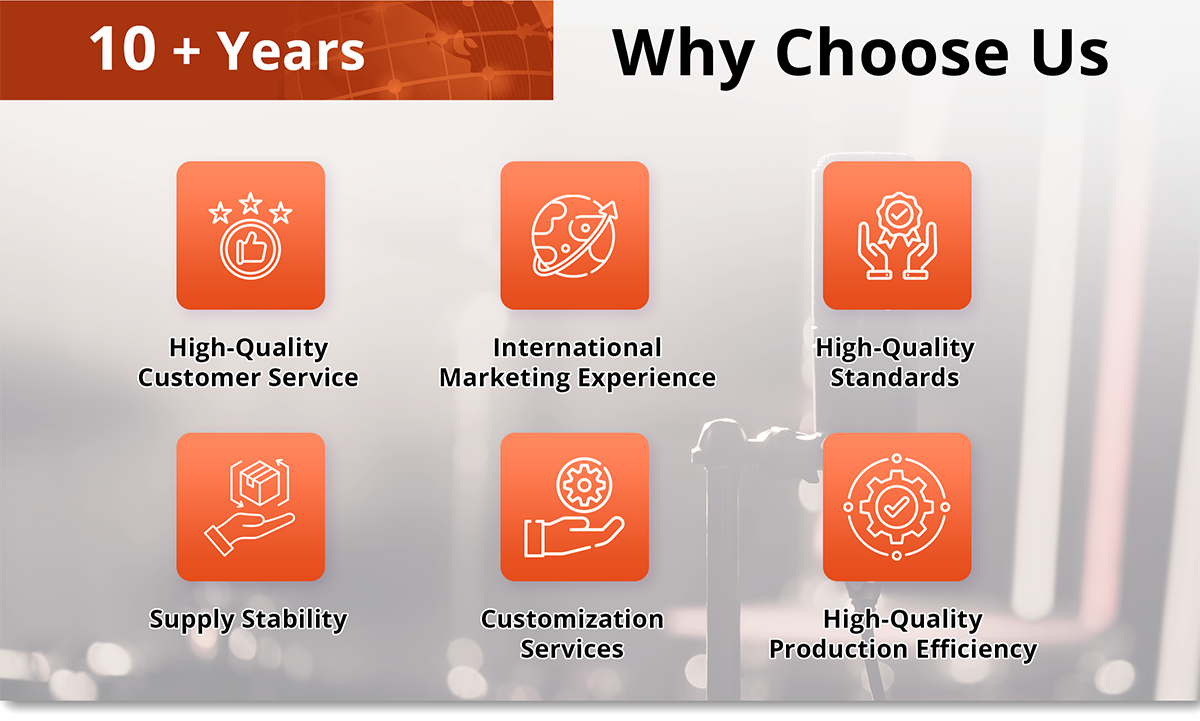 10 + Years

Why Choose Us

High-Quality Customer Service

International Marketing Experience

High-Quality Standards

Supply Stability

Customization Services

High-Quality Production Efficiency